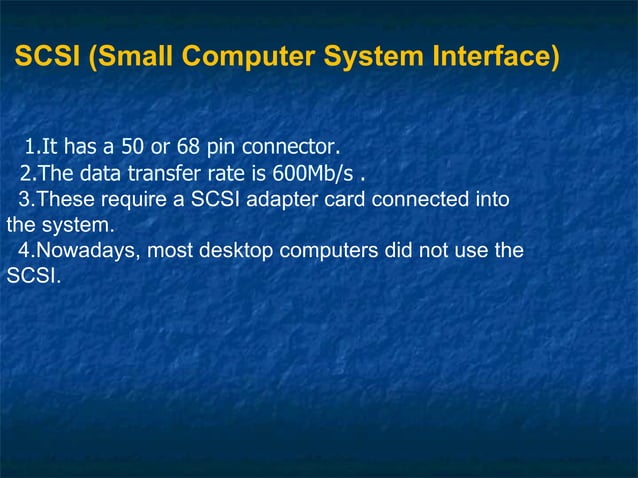 SCSI (Small Computer System Interface)

1.It has a 50 or 68 pin connector.
2.The data transfer rate is 600Mb/s .
3.These require a SCSI adapter card connected into the system.
4.Nowadays, most desktop computers did not use the SCSI.